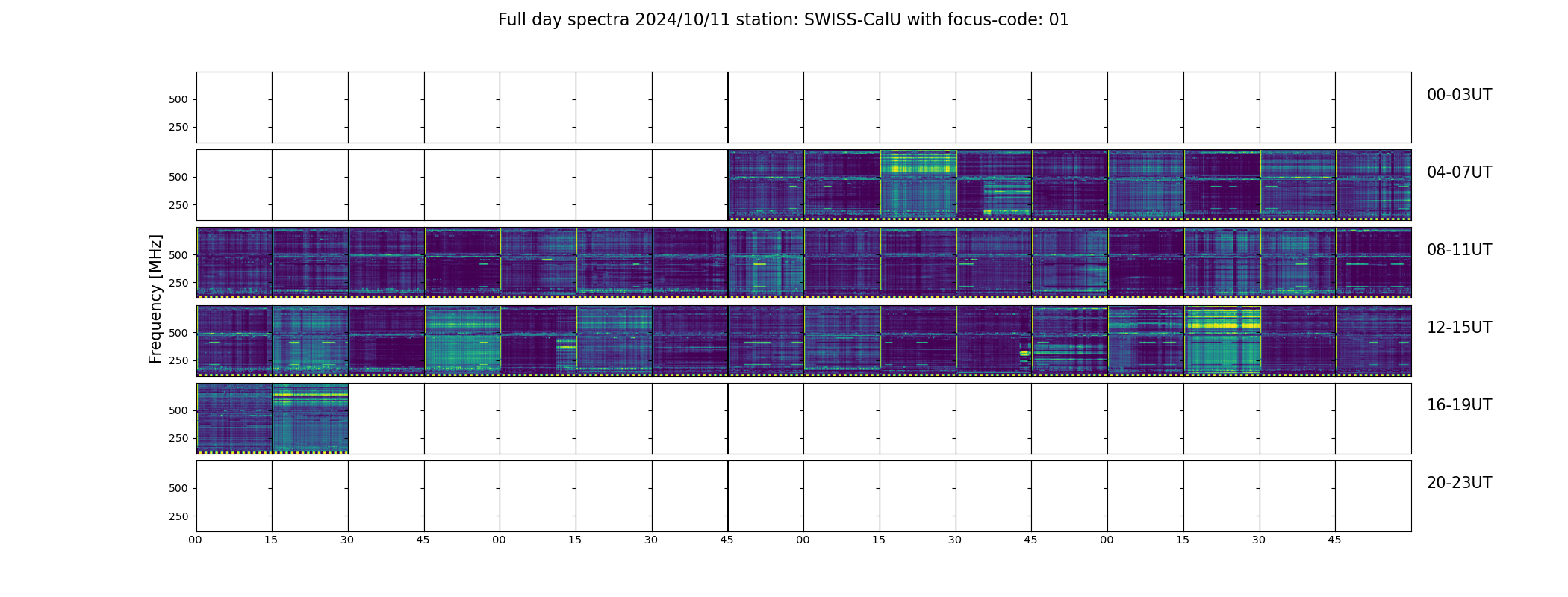 Full day spectra 2024/10/11 station: SWISS-CalU with focus-code: 01

Frequency [MHz]

500
250
00-03UT

500
250
04-07UT

500
250
08-11UT

500
250
12-15UT

500
250
16-19UT

500
250
20-23UT

00 15 30 45 00 15 30 45 00 15 30 45 00 15 30 45